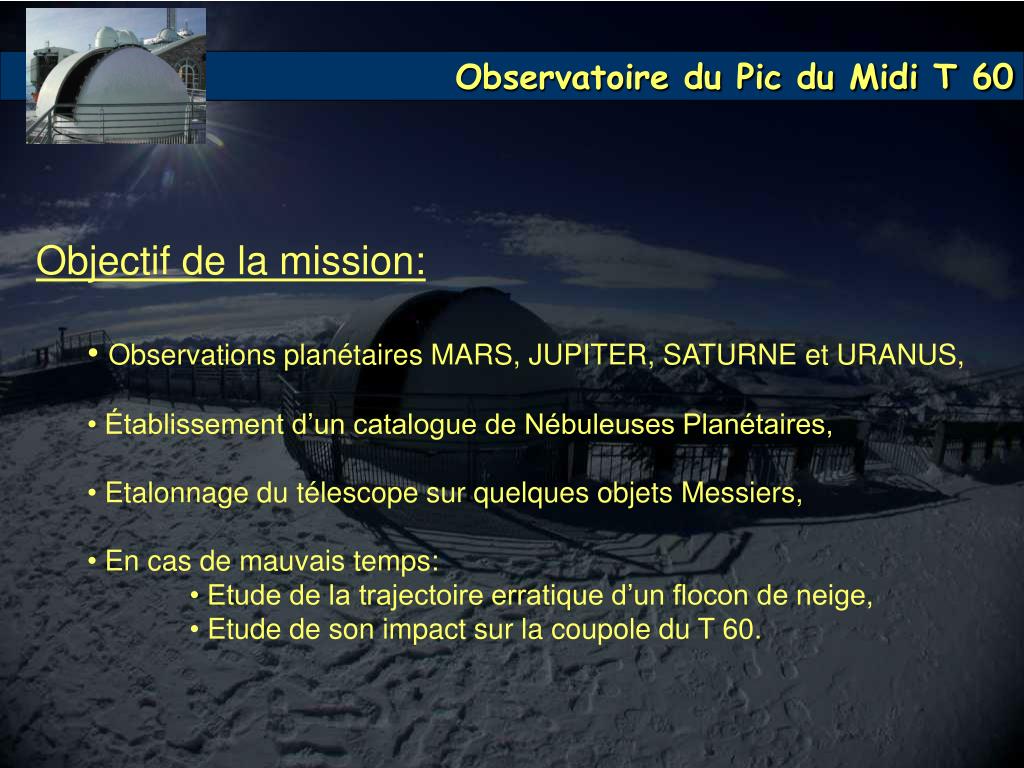 Observatoire du Pic du Midi T 60

Objectif de la mission:

• Observations planétaires MARS, JUPITER, SATURNE et URANUS,

• Établissement d’un catalogue de Nébuleuses Planétaires,

• Etalonnage du télescope sur quelques objets Messiers,

• En cas de mauvais temps:
• Etude de la trajectoire erratique d’un flocon de neige,
• Etude de son impact sur la coupole du T 60.